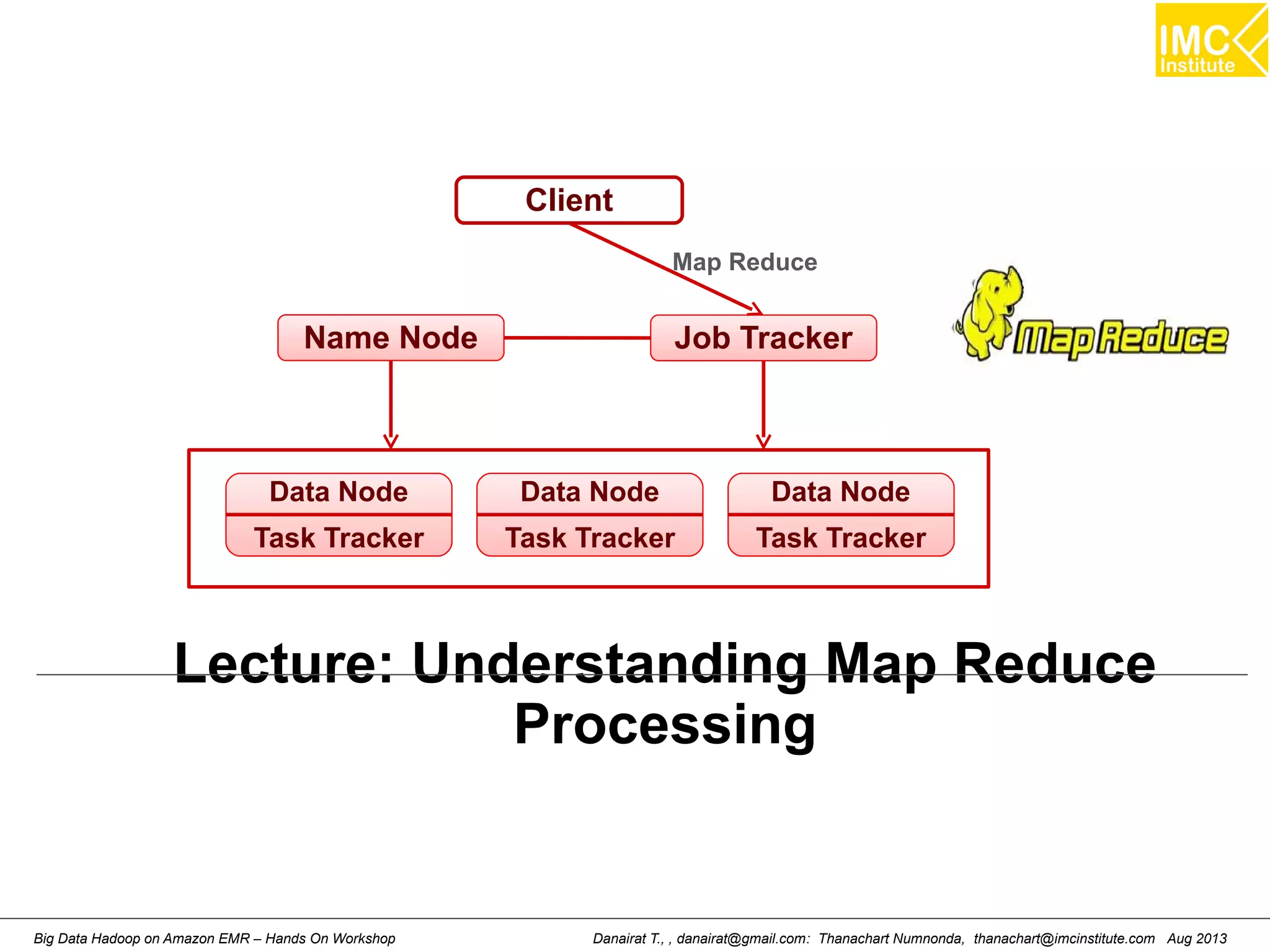 IMC
Institute

Client

Map Reduce

Name Node

Job Tracker

MapReduce

Data Node
Task Tracker

Data Node
Task Tracker

Data Node
Task Tracker

Lecture: Understanding Map Reduce Processing

Big Data Hadoop on Amazon EMR – Hands On Workshop

Danairat T., , danairat@gmail.com: Thanachart Numnonda, thanachart@imcinstitute.com Aug 2013